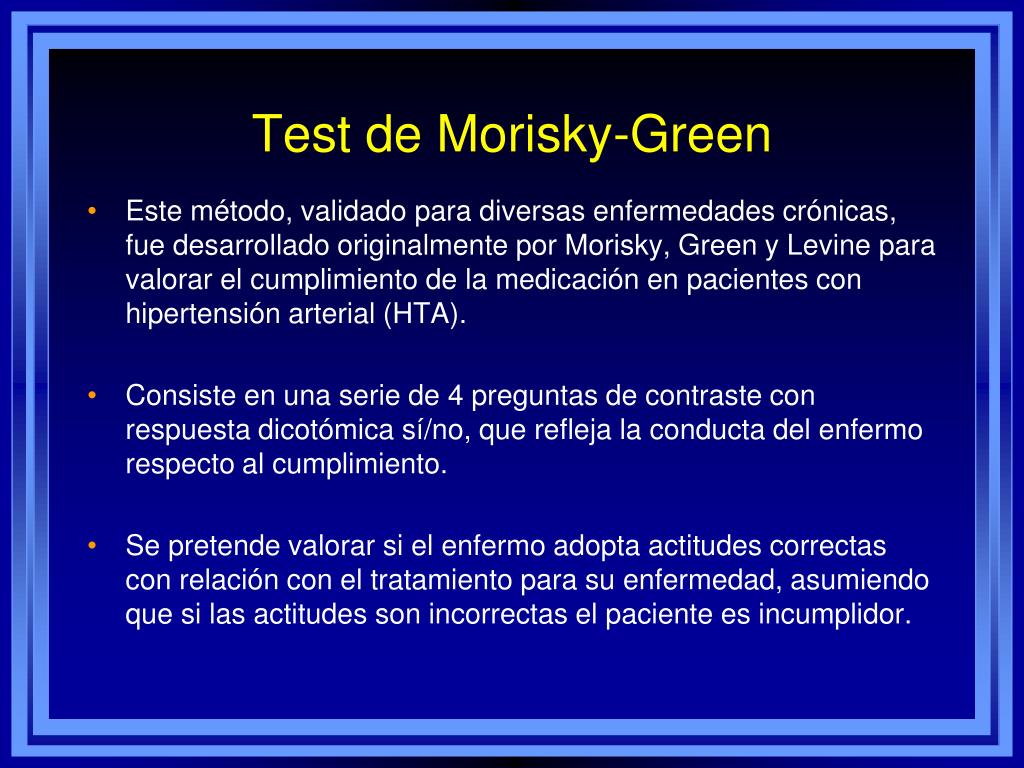 Test de Morisky-Green

• Este método, validado para diversas enfermedades crónicas, fue desarrollado originalmente por Morisky, Green y Levine para valorar el cumplimiento de la medicación en pacientes con hipertensión arterial (HTA).

• Consiste en una serie de 4 preguntas de contraste con respuesta dicotómica sí/no, que refleja la conducta del enfermo respecto al cumplimiento.

• Se pretende valorar si el enfermo adopta actitudes correctas con relación con el tratamiento para su enfermedad, asumiendo que si las actitudes son incorrectas el paciente es incumplidor.